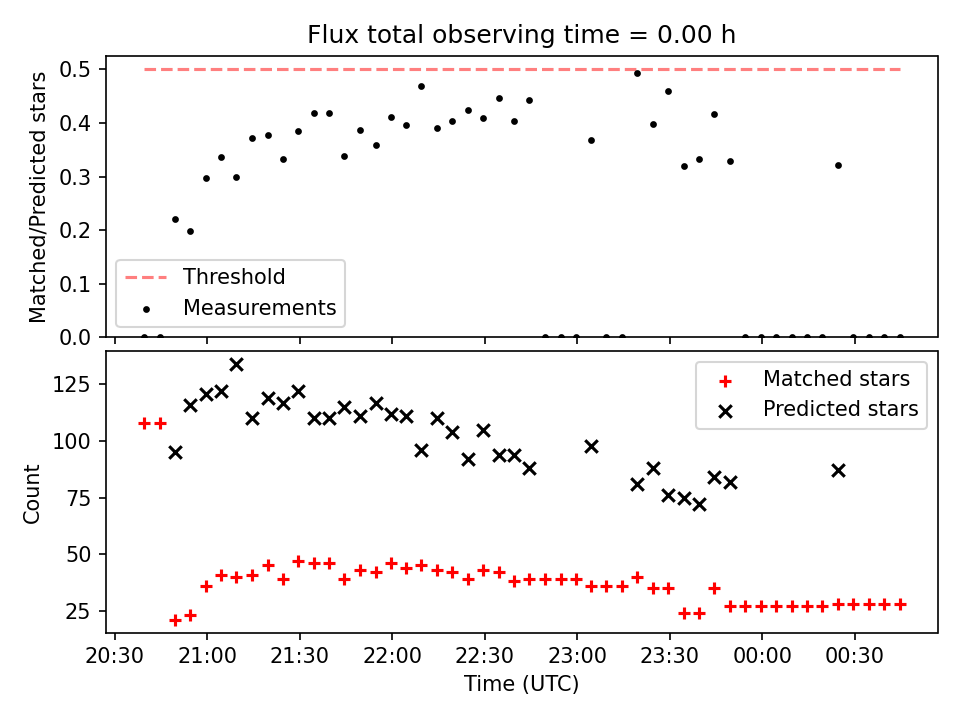 Flux total observing time = 0.00 h

Matched/Predicted stars

0.5
0.4
0.3
0.2
0.1
0.0

Threshold
Measurements

Count

125
100
75
50
25

Matched stars
Predicted stars

20:30
21:00
21:30
22:00
22:30
23:00
23:30
00:00
00:30

Time (UTC)